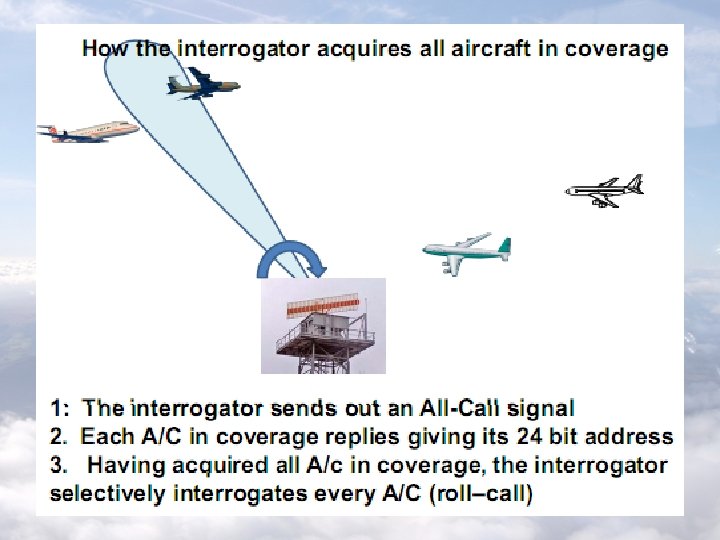 How the interrogator acquires all aircraft in coverage

1: The interrogator sends out an All-Call signal
2. Each A/C in coverage replies giving its 24 bit address
3. Having acquired all A/c in coverage, the interrogator selectively interrogates every A/C (roll–call)